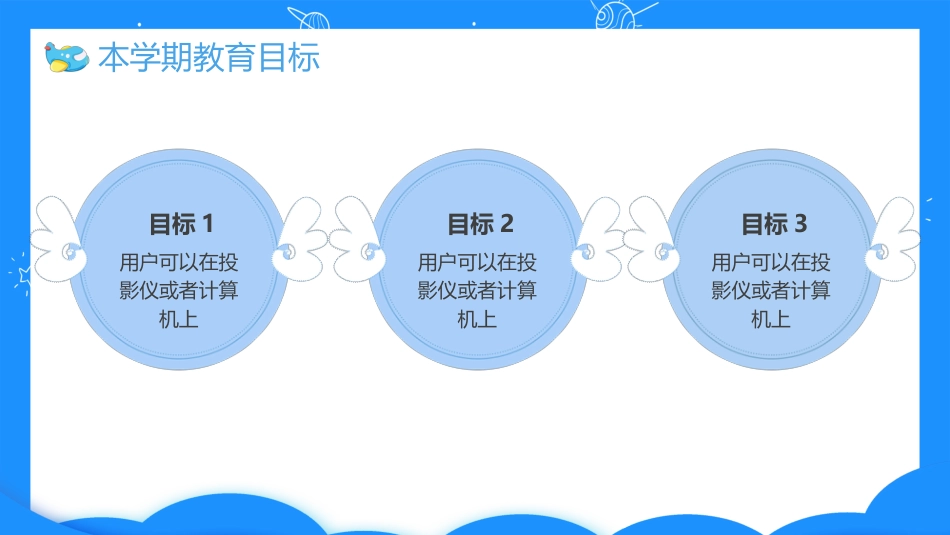 本学期教育目标

目标 1

用户可以在投影仪或者计算机上

目标 2

用户可以在投影仪或者计算机上

目标 3

用户可以在投影仪或者计算机上